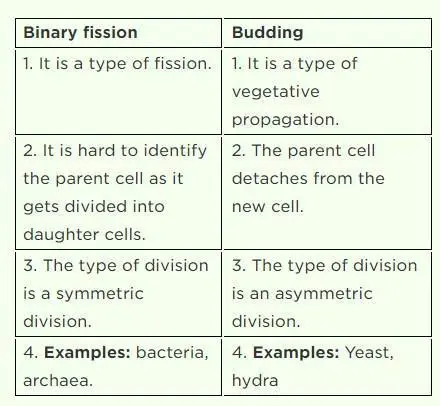 | Binary fission | Budding |
|---|---|
| 1. It is a type of fission. | 1. It is a type of vegetative propagation. |
| 2. It is hard to identify the parent cell as it gets divided into daughter cells. | 2. The parent cell detaches from the new cell. |
| 3. The type of division is a symmetric division. | 3. The type of division is an asymmetric division. |
| 4. **Examples:** bacteria, archaea. | 4. **Examples:** Yeast, hydra |